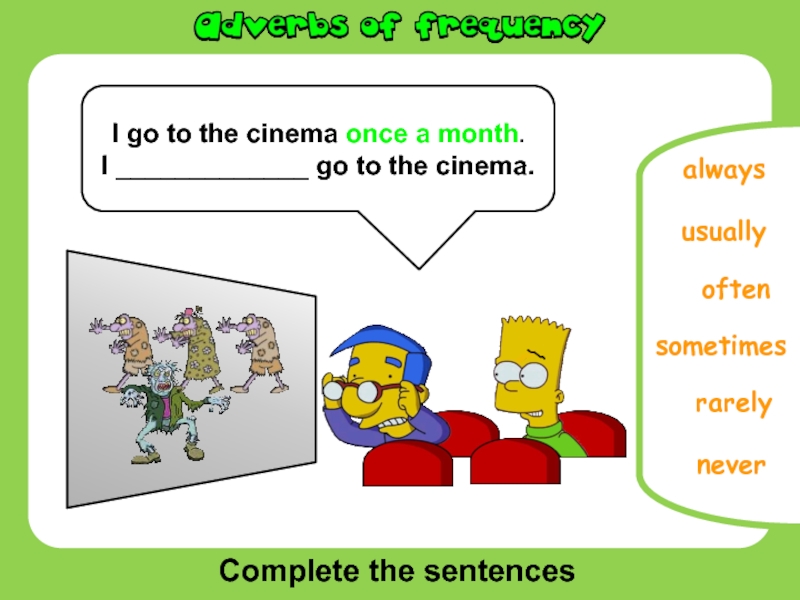 Adverbs of frequency

I go to the cinema once a month.
I ______________ go to the cinema.

always

usually

often

sometimes

rarely

never

Complete the sentences